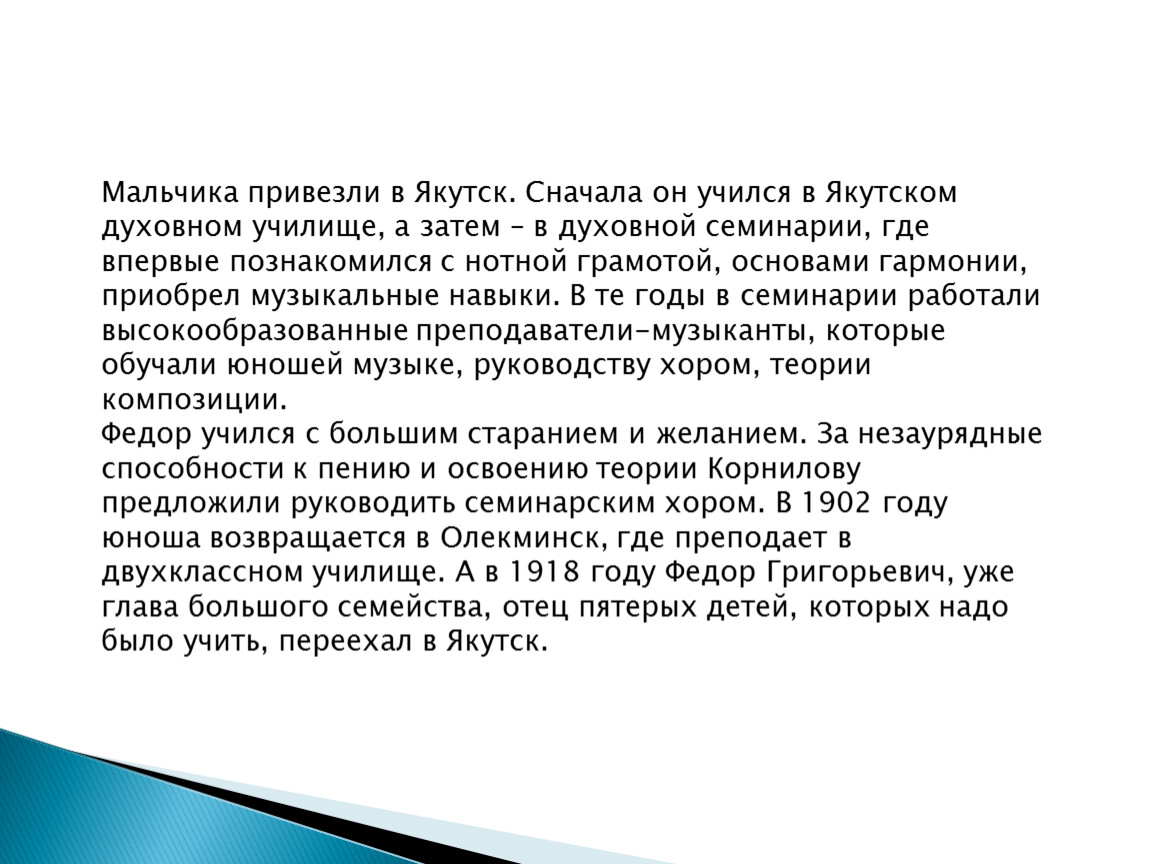 Мальчика привезли в Якутск. Сначала он учился в Якутском духовном училище, а затем – в духовной семинарии, где впервые познакомился с нотной грамотой, основами гармонии, приобрел музыкальные навыки. В те годы в семинарии работали высокообразованные преподаватели-музыканты, которые обучали юношей музыке, руководству хором, теории композиции.
Федор учился с большим старанием и желанием. За незаурядные способности к пению и освоению теории Корнилову предложили руководить семинарским хором. В 1902 году юноша возвращается в Олекминск, где преподает в двухклассном училище. А в 1918 году Федор Григорьевич, уже глава большого семейства, отец пятерых детей, которых надо было учить, переехал в Якутск.